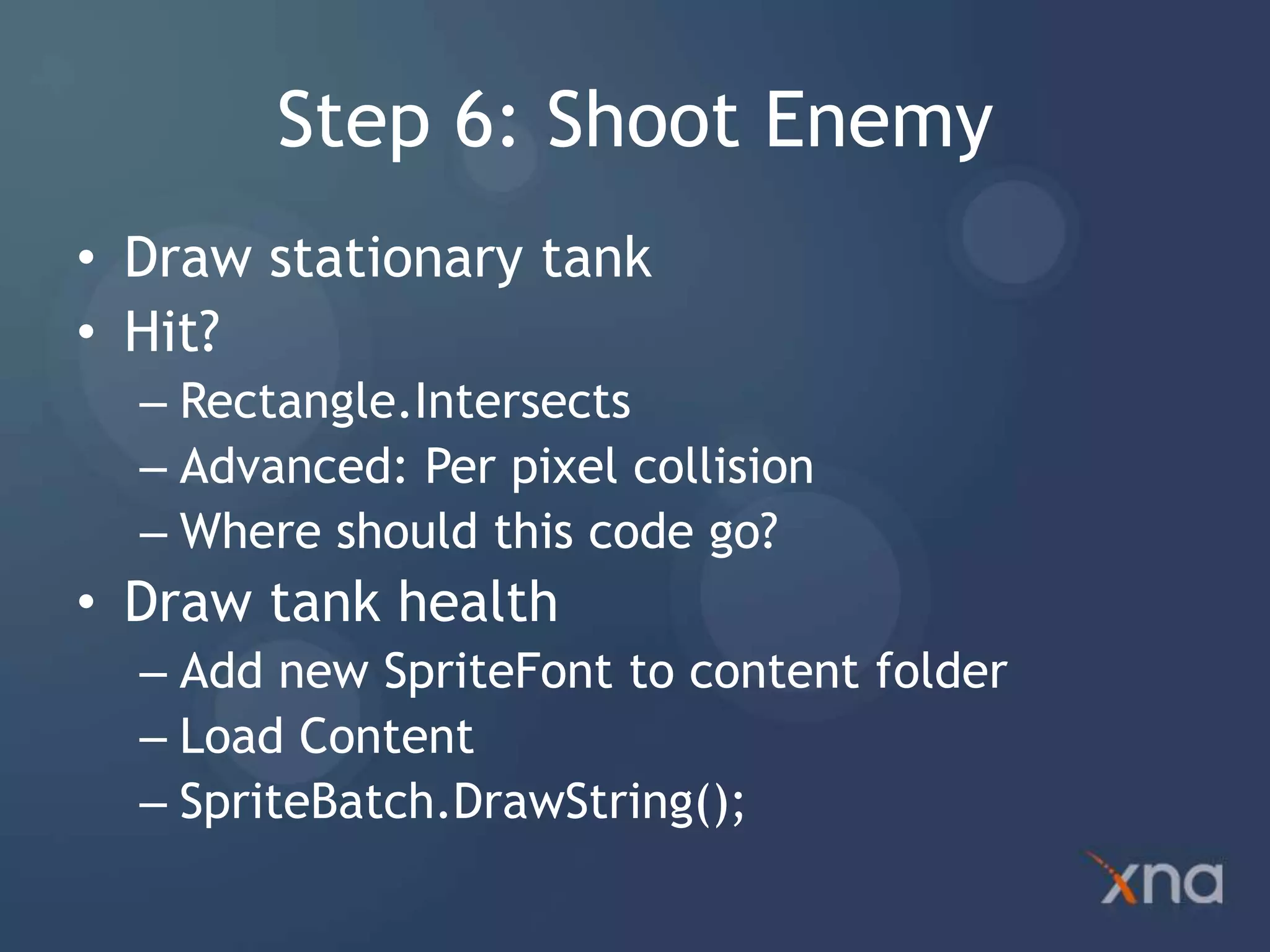 Step 6: Shoot Enemy

• Draw stationary tank
• Hit?
– Rectangle.Intersects
– Advanced: Per pixel collision
– Where should this code go?
• Draw tank health
– Add new SpriteFont to content folder
– Load Content
– SpriteBatch.DrawString();

xna